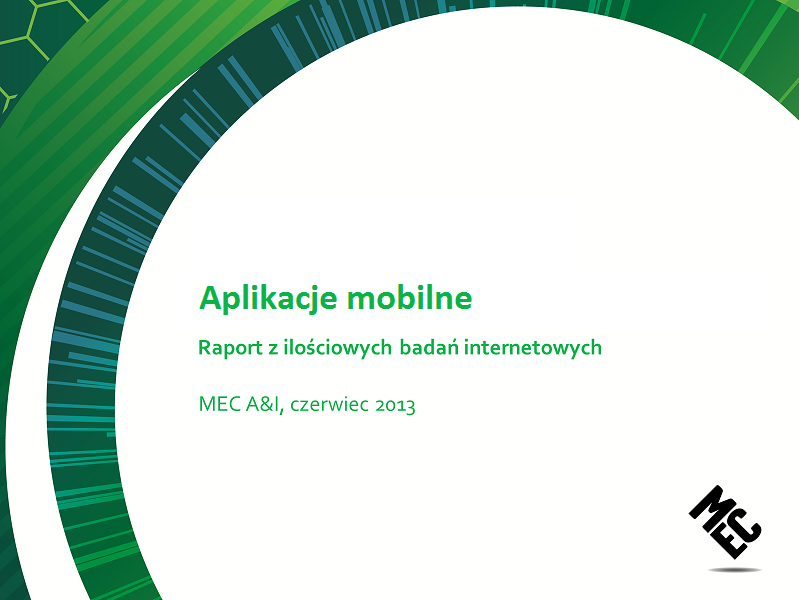 Aplikacje mobilne

Raport z ilościowych badań internetowych

MEC A&I, czerwiec 2013

MEC